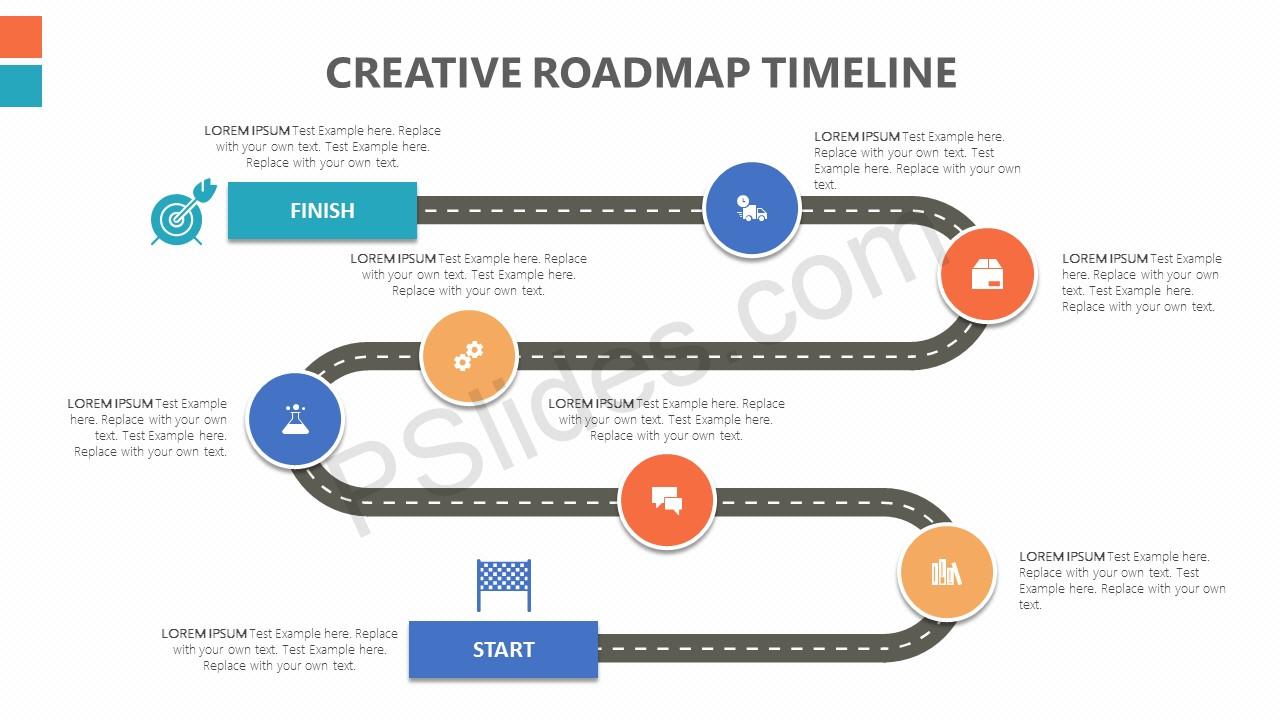 CREATIVE ROADMAP TIMELINE

LOREM IPSUM Test Example here. Replace with your own text. Test Example here. Replace with your own text.

FINISH

LOREM IPSUM Test Example here. Replace with your own text. Test Example here. Replace with your own text.

LOREM IPSUM Test Example here. Replace with your own text. Test Example here. Replace with your own text.

LOREM IPSUM Test Example here. Replace with your own text. Test Example here. Replace with your own text.

LOREM IPSUM Test Example here. Replace with your own text. Test Example here. Replace with your own text.

LOREM IPSUM Test Example here. Replace with your own text. Test Example here. Replace with your own text.

LOREM IPSUM Test Example here. Replace with your own text. Test Example here. Replace with your own text.

LOREM IPSUM Test Example here. Replace with your own text. Test Example here. Replace with your own text.

START

PSlides.com